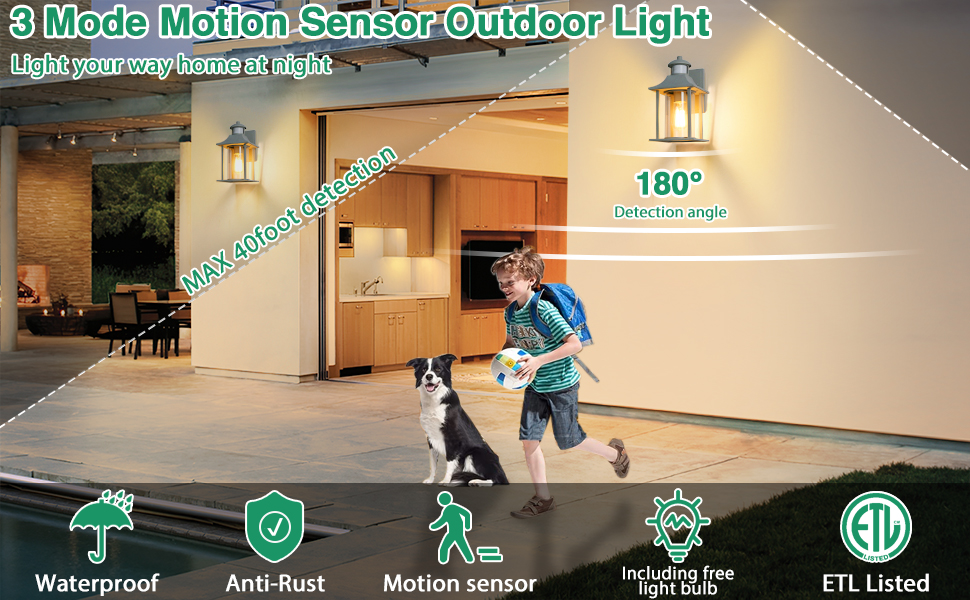 3 Mode Motion Sensor Outdoor Light
Light your way home at night

MAX 40foot detection

180°
Detection angle

Waterproof
Anti-Rust
Motion sensor
Including free light bulb
ETL LISTED
ETL Listed